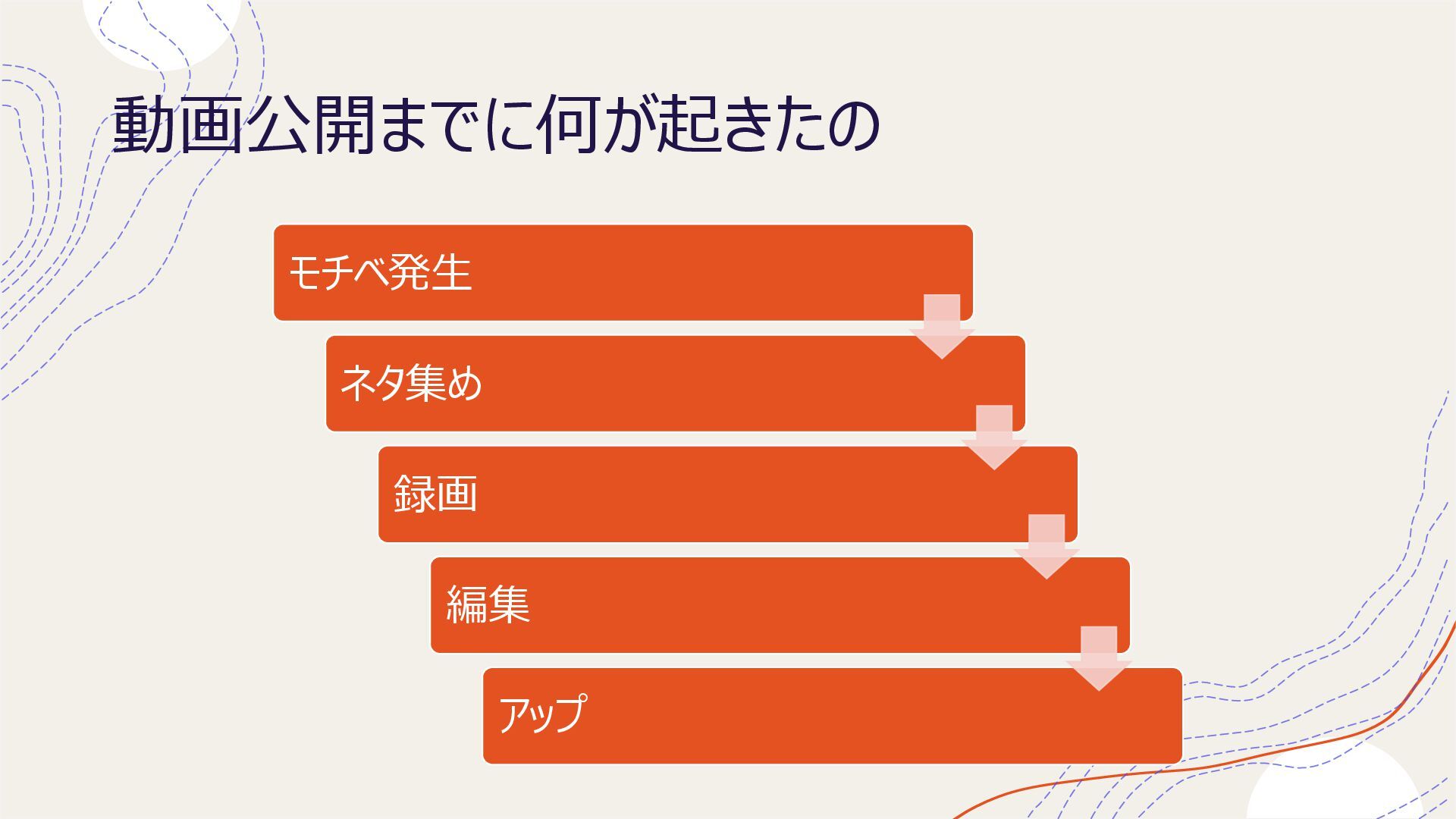 動画公開までに何が起きたの

モチベ発生

ネタ集め

録画

編集

アップ